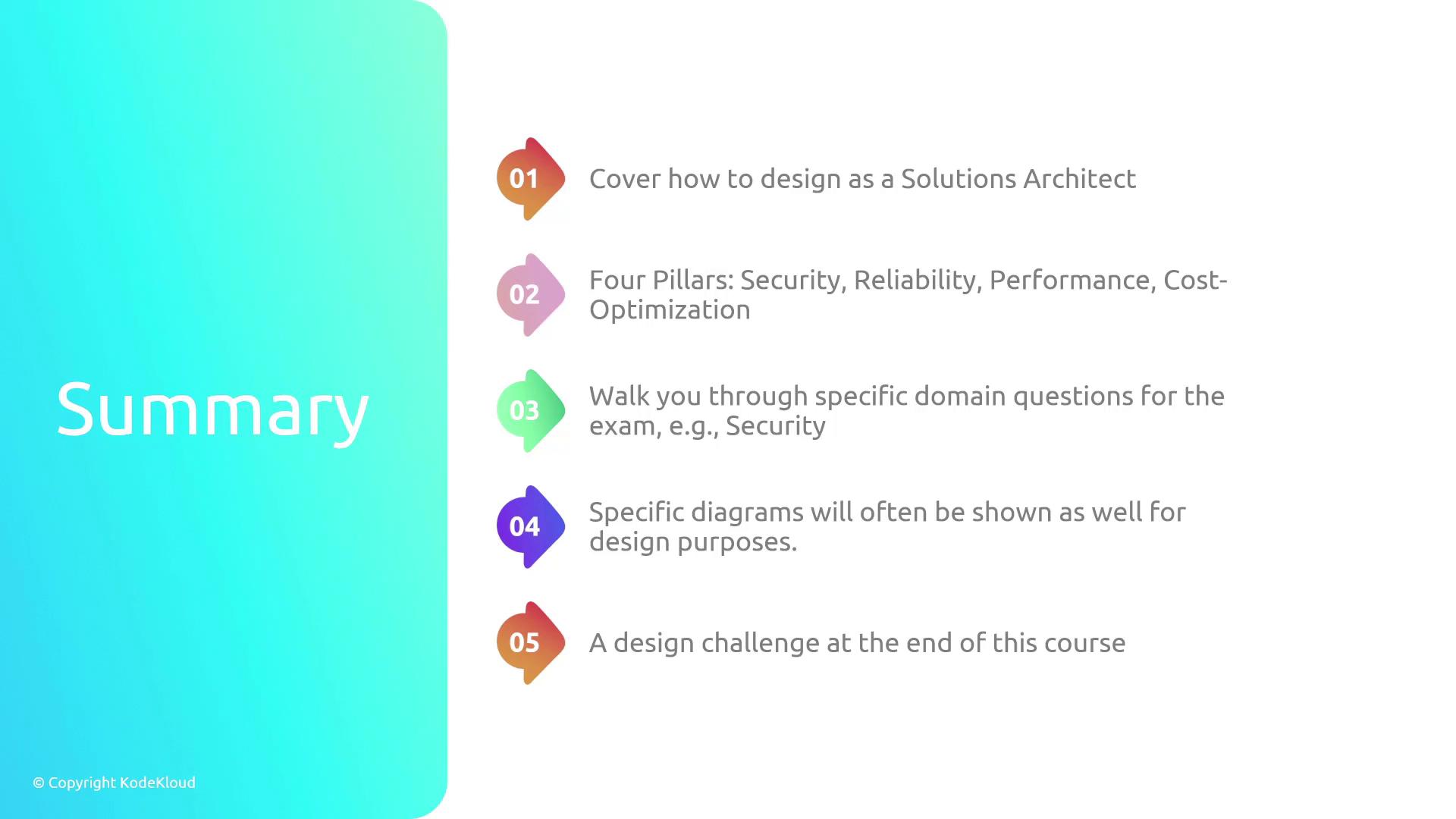 Summary

01 Cover how to design as a Solutions Architect

02 Four Pillars: Security, Reliability, Performance, Cost-Optimization

03 Walk you through specific domain questions for the exam, e.g., Security

04 Specific diagrams will often be shown as well for design purposes.

05 A design challenge at the end of this course

© Copyright KodeKloud